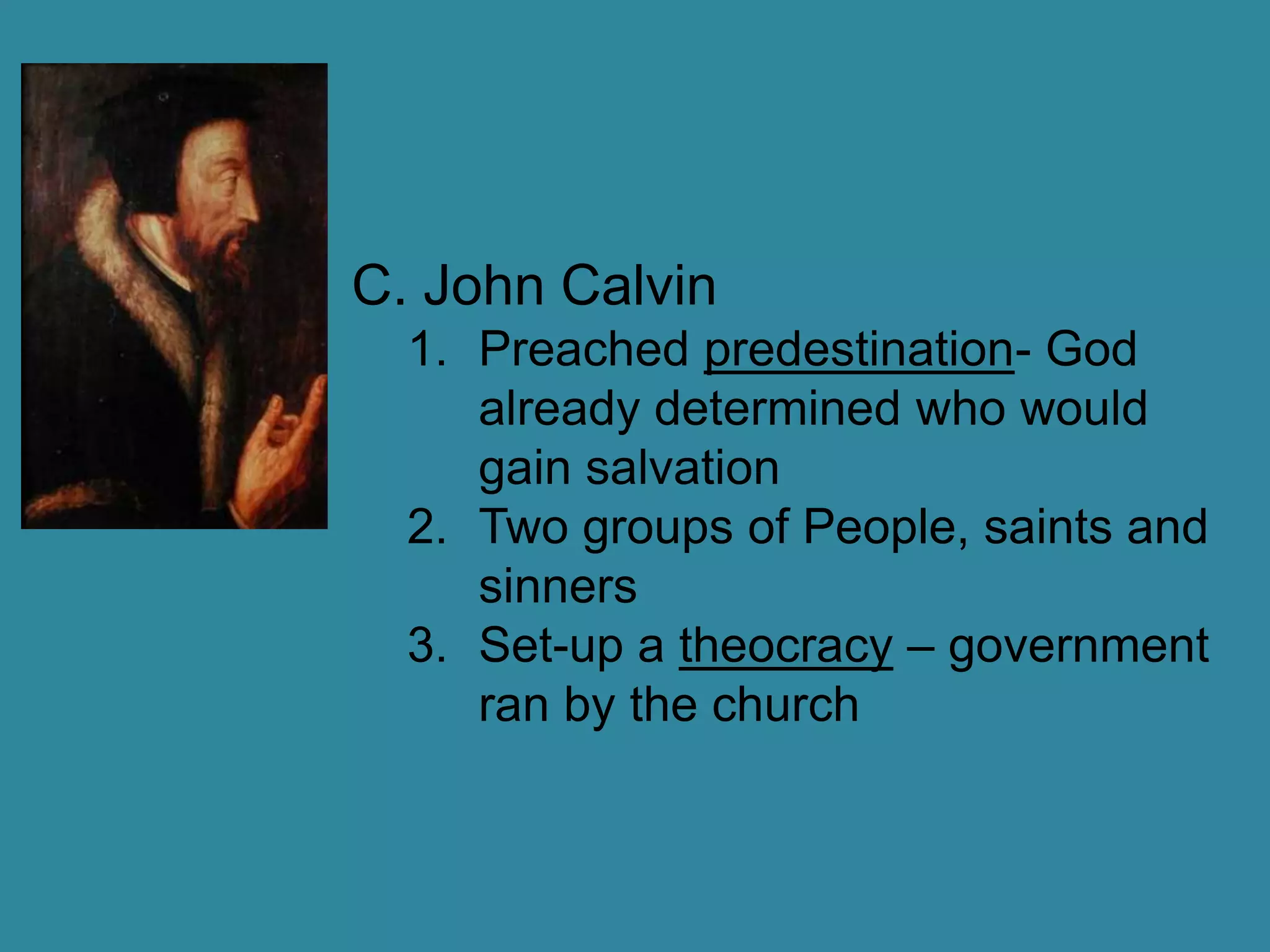 C. John Calvin

1. Preached predestination- God already determined who would gain salvation
2. Two groups of People, saints and sinners
3. Set-up a theocracy – government ran by the church